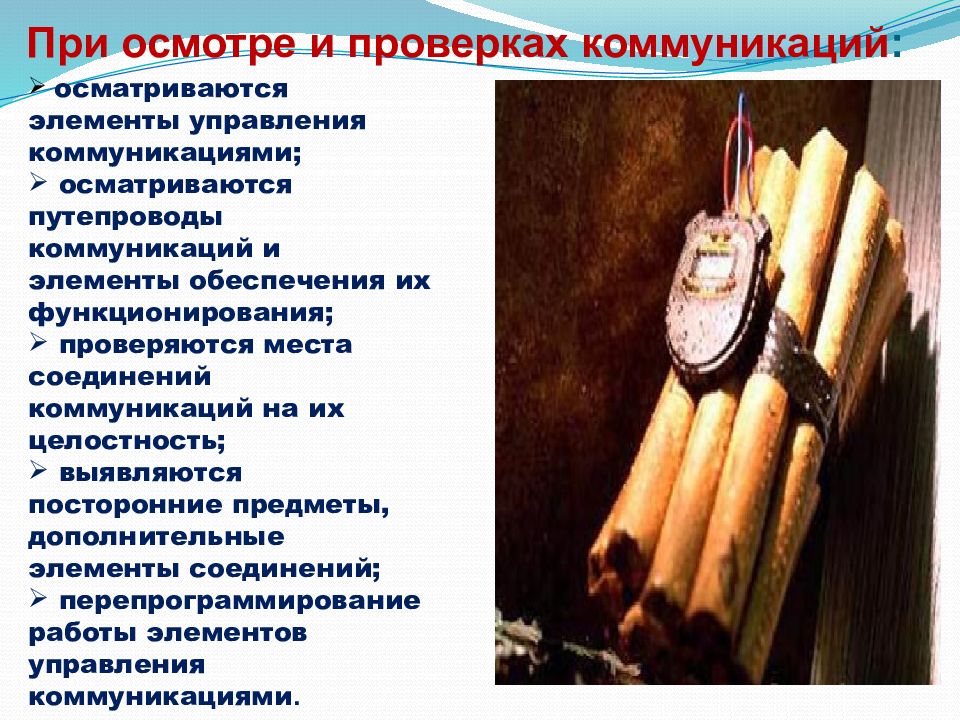 При осмотре и проверках коммуникаций:

➢ осматриваются элементы управления коммуникациями;

➢ осматриваются путепроводы коммуникаций и элементы обеспечения их функционирования;

➢ проверяются места соединений коммуникаций на их целостность;

➢ выявляются посторонние предметы, дополнительные элементы соединений;

➢ перепрограммирование работы элементов управления коммуникациями.